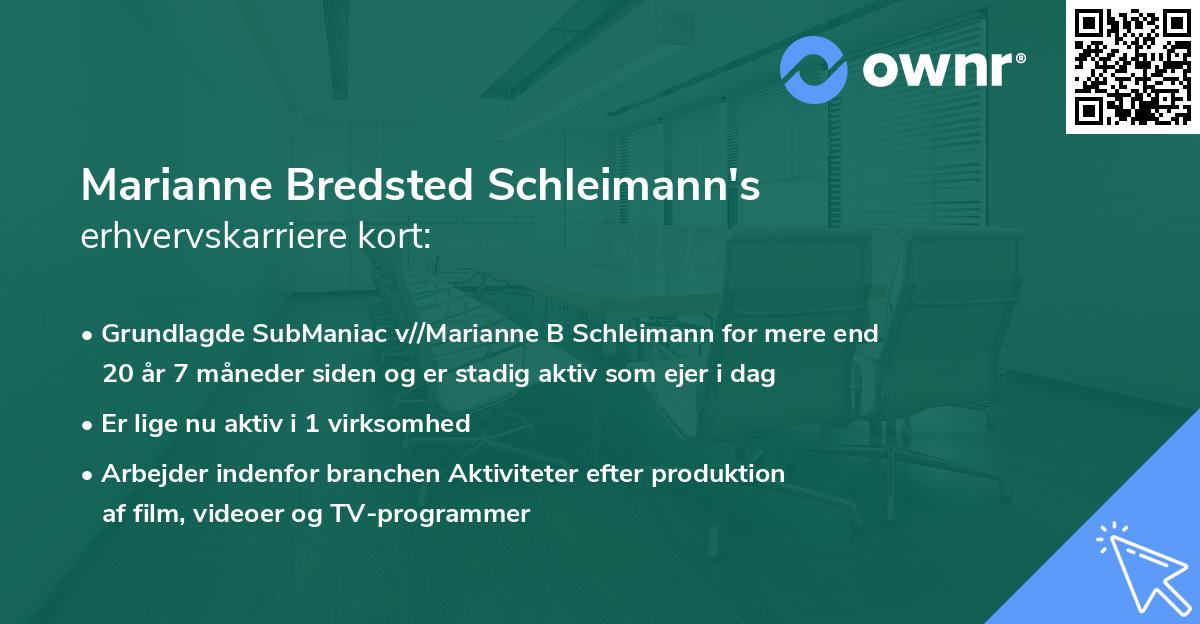 ownr®

Marianne Bredsted Schleimann's
erhvervskarriere kort:

• Grundlagde SubManiac v//Marianne B Schleimann for mere end 20 år 7 måneder siden og er stadig aktiv som ejer i dag

• Er lige nu aktiv i 1 virksomhed

• Arbejder indenfor branchen Aktiviteter efter produktion af film, videoer og TV-programmer